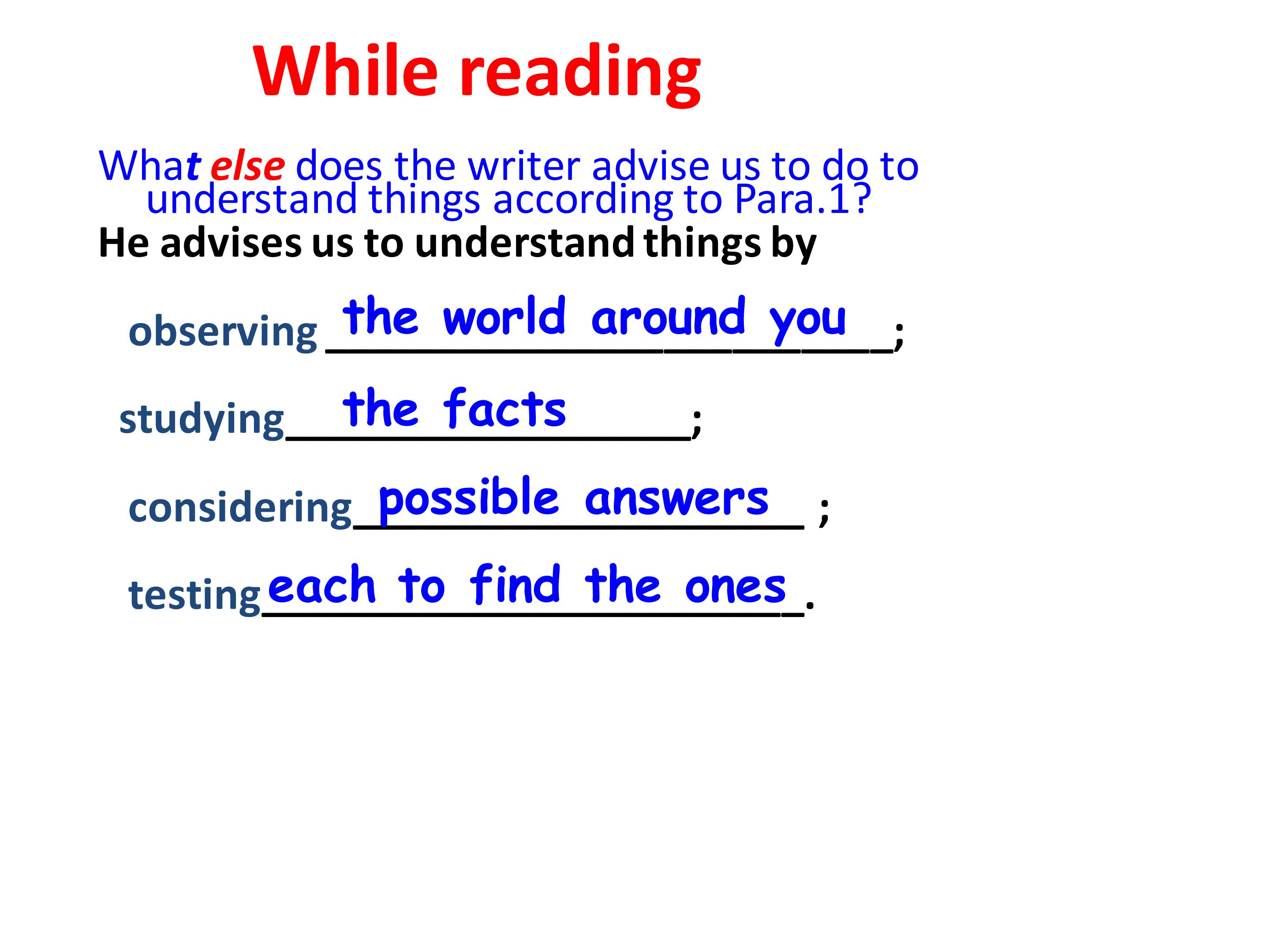 While reading

What else does the writer advise us to do to understand things according to Para.1?

He advises us to understand things by

observing the world around you;

studying the facts;

considering possible answers ;

testing each to find the ones.